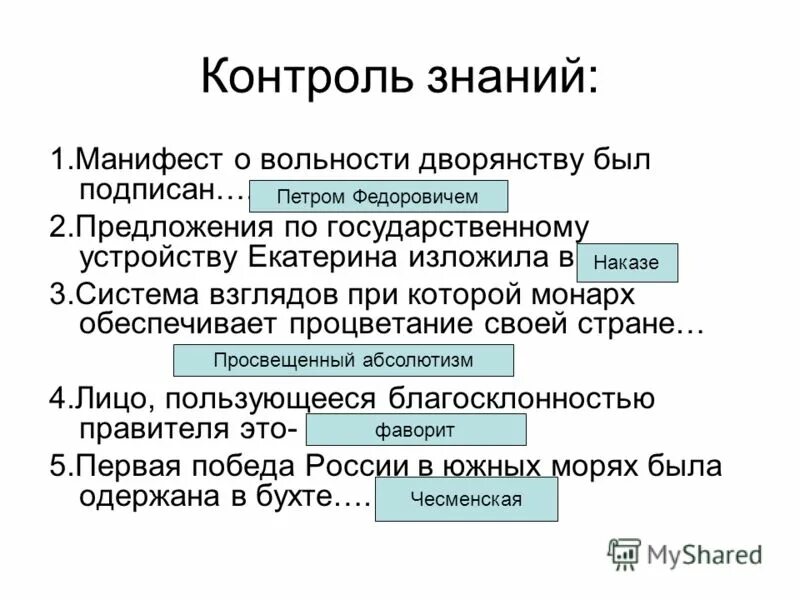 Контроль знаний:

1.Манифест о вольности дворянству был подписан… Петром Федоровичем

2.Предложения по государственному устройству Екатерина изложила в Наказе

3.Система взглядов при которой монарх обеспечивает процветание своей стране…

Просвещенный абсолютизм

4.Лицо, пользующееся благосклонностью правителя это- фаворит

5.Первая победа России в южных морях была одержана в бухте…. Чесменская

MyShared